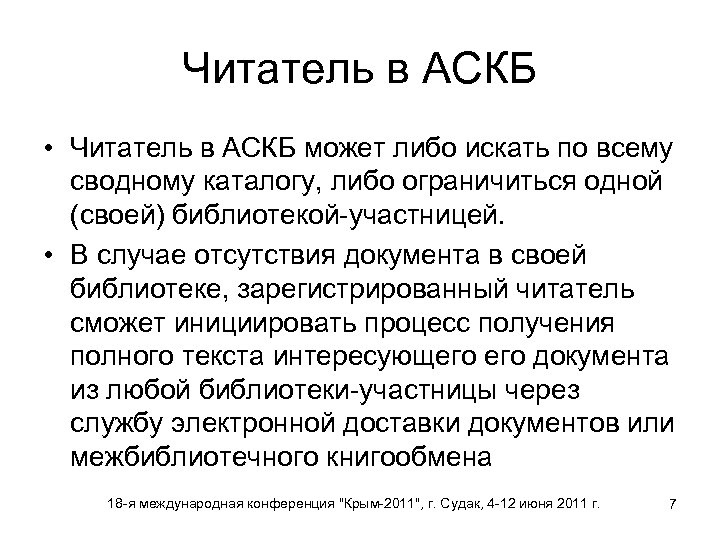 Читатель в АСКБ

• Читатель в АСКБ может либо искать по всему сводному каталогу, либо ограничиться одной (своей) библиотекой-участницей.

• В случае отсутствия документа в своей библиотеке, зарегистрированный читатель сможет инициировать процесс получения полного текста интересующего его документа из любой библиотеки-участницы через службу электронной доставки документов или межбиблиотечного книгообмена

18-я международная конференция "Крым-2011", г. Судак, 4-12 июня 2011 г.

7